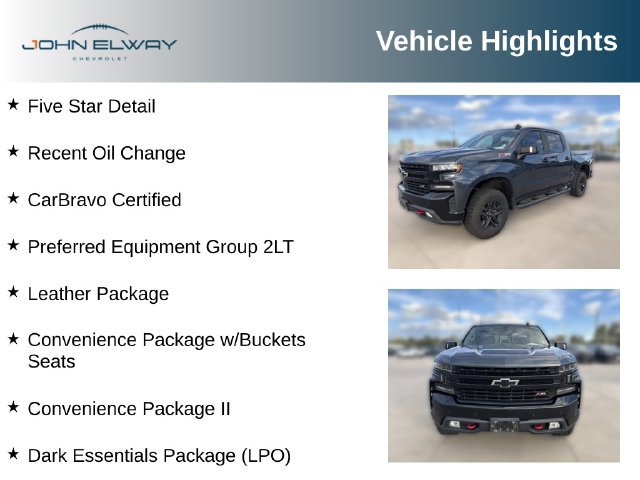 JOHN ELWAY
CHEVROLET

Vehicle Highlights

★ Five Star Detail

★ Recent Oil Change

★ CarBravo Certified

★ Preferred Equipment Group 2LT

★ Leather Package

★ Convenience Package w/Buckets Seats

★ Convenience Package II

★ Dark Essentials Package (LPO)